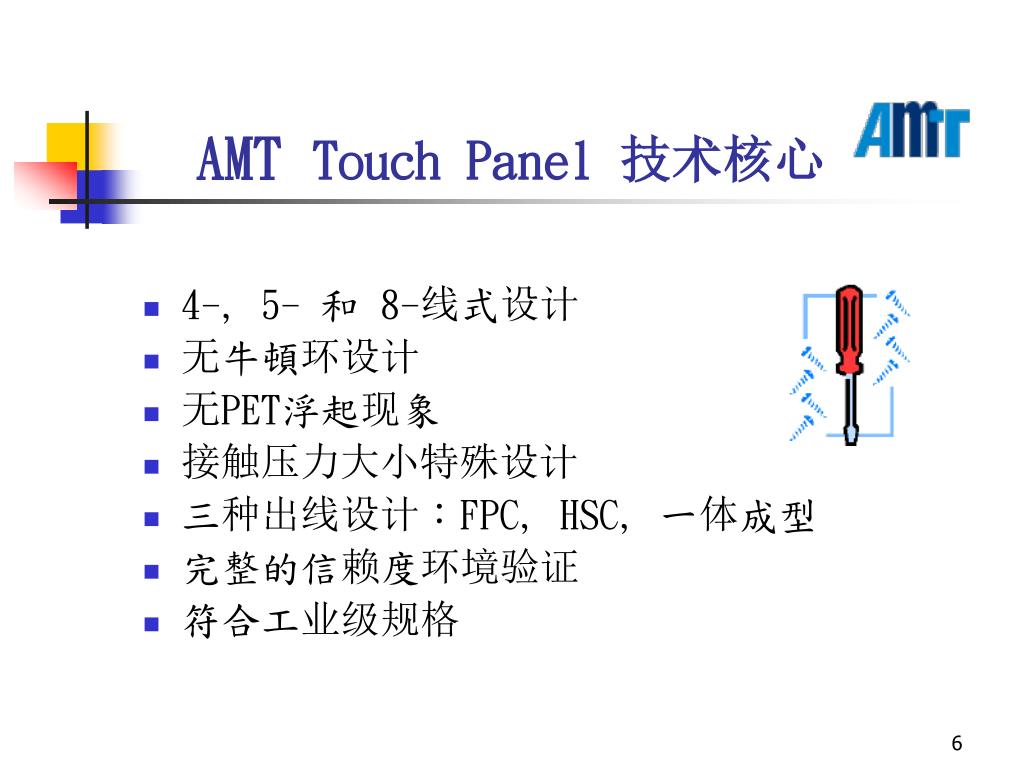 AMT Touch Panel 技术核心

AMT

- 4-, 5- 和 8-线式设计
- 无牛顿环设计
- 无PET浮起现象
- 接触压力大小特殊设计
- 三种出线设计：FPC, HSC, 一体成型
- 完整的信赖度环境验证
- 符合工业级规格

6